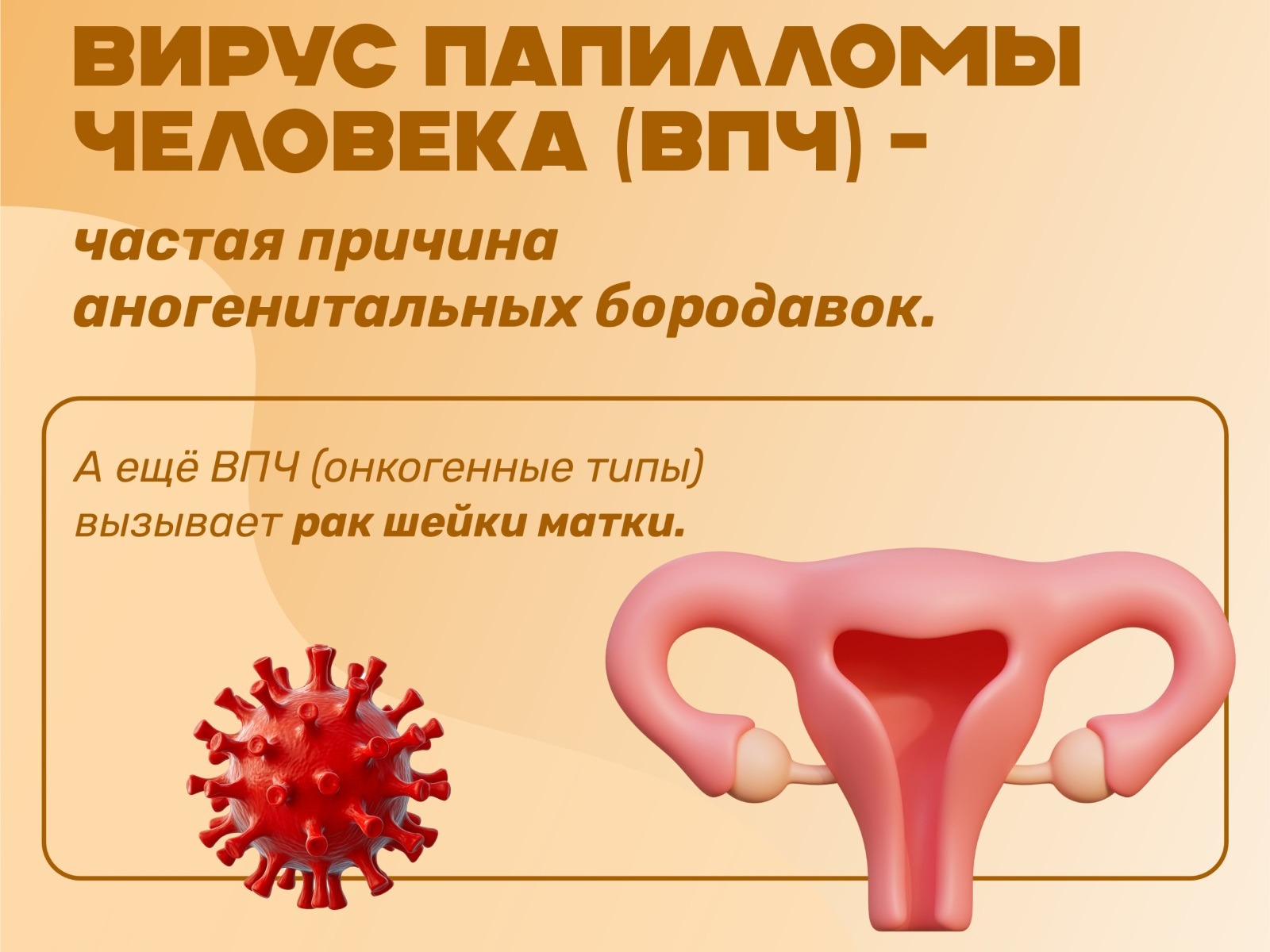 ВИРУС ПАПИЛЛОМЫ ЧЕЛОВЕКА (ВПЧ) -

частая причина аногенитальных бородавок.

А ещё ВПЧ (онкогенные типы) вызывает рак шейки матки.